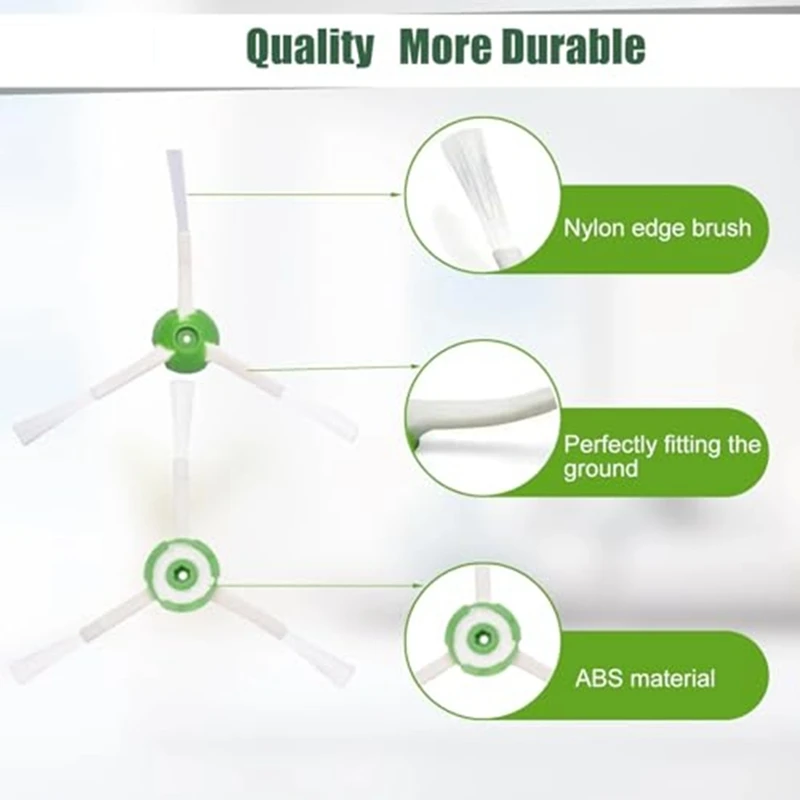 Quality More Durable

Nylon edge brush

Perfectly fitting the ground

ABS material